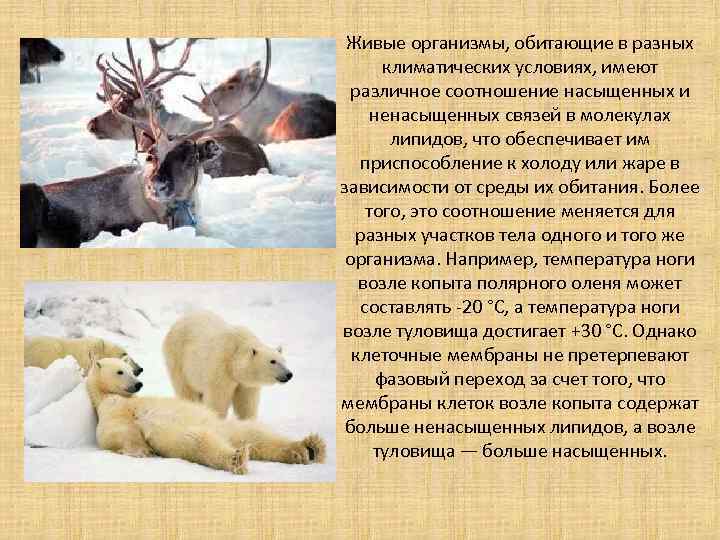 Живые организмы, обитающие в разных климатических условиях, имеют различное соотношение насыщенных и ненасыщенных связей в молекулах липидов, что обеспечивает им приспособление к холоду или жаре в зависимости от среды их обитания. Более того, это соотношение меняется для разных участков тела одного и того же организма. Например, температура ноги возле копыта полярного оленя может составлять -20 °С, а температура ноги возле туловища достигает +30 °С. Однако клеточные мембраны не претерпевают фазовый переход за счет того, что мембраны клеток возле копыта содержат больше ненасыщенных липидов, а возле туловища — больше насыщенных.